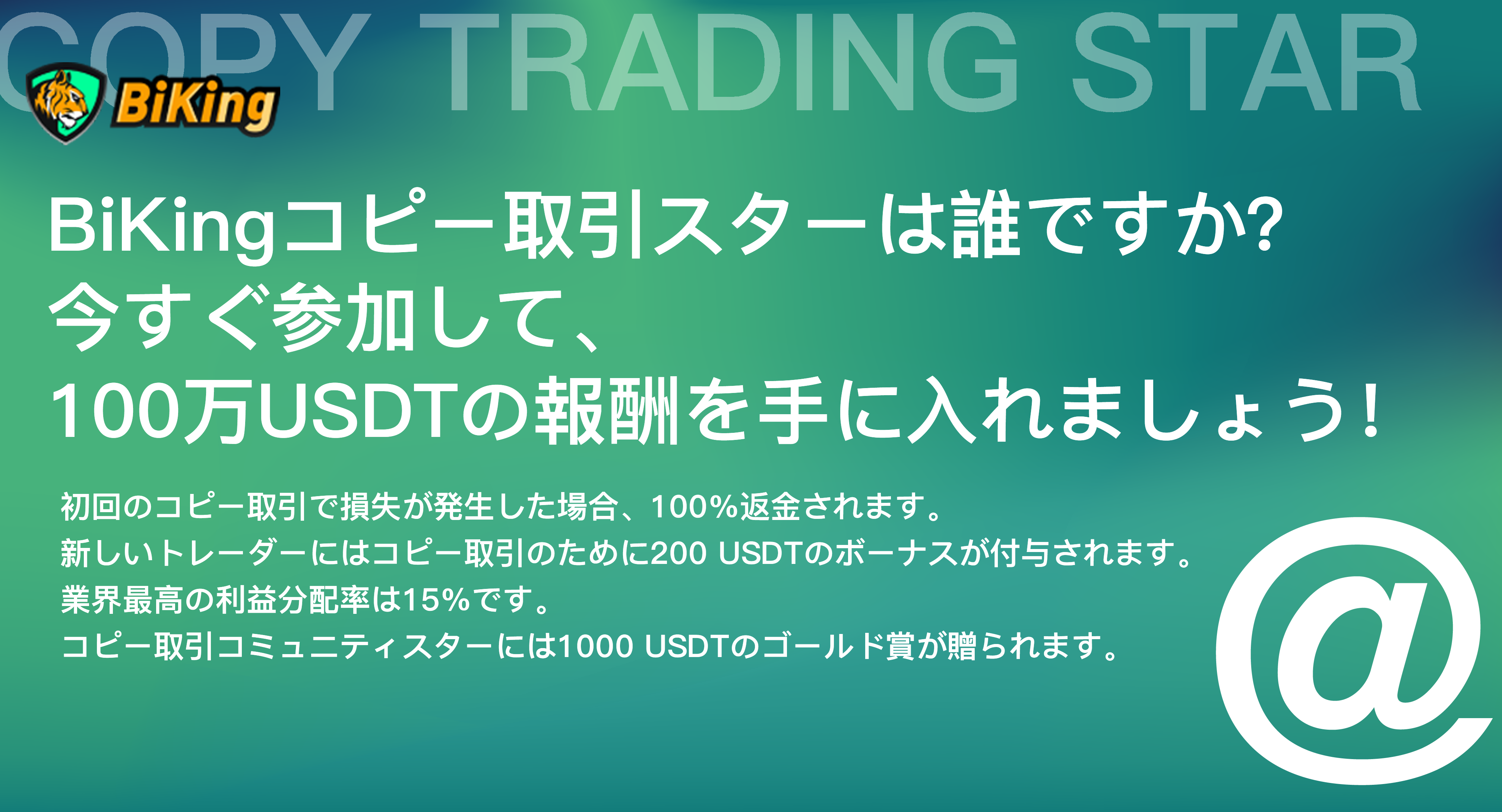 COPY TRADING STAR

BiKing

BiKingコピー取引スターは誰ですか?
今すぐ参加して、
100万USDTの報酬を手に入れましょう!

初回のコピー取引で損失が発生した場合、100%返金されます。
新しいトレーダーにはコピー取引のために200 USDTのボーナスが付与されます。
業界最高の利益分配率は15%です。
コピー取引コミュニティスターには1000 USDTのゴールド賞が贈られます。

@